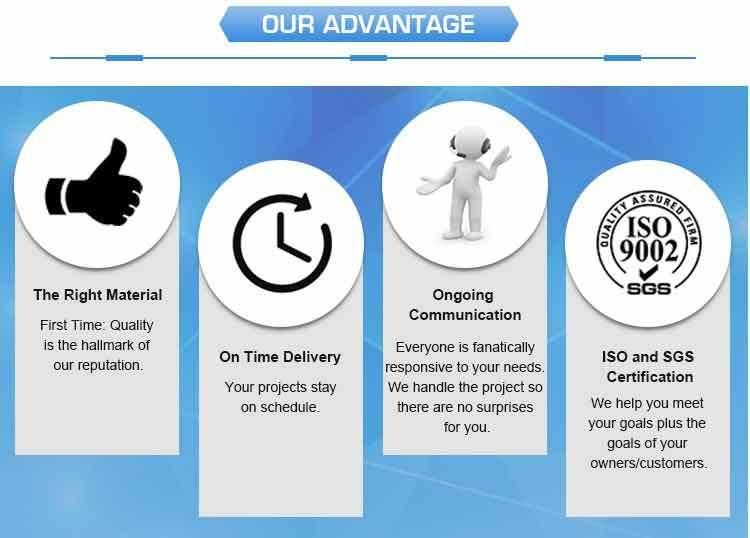 OUR ADVANTAGE

The Right Material

First Time: Quality is the hallmark of our reputation.

On Time Delivery

Your projects stay on schedule.

Ongoing Communication

Everyone is fanatically responsive to your needs. We handle the project so there are no surprises for you.

QUALITY ASSURED FIRM
ISO 9002
SGS

ISO and SGS Certification

We help you meet your goals plus the goals of your owners/customers.